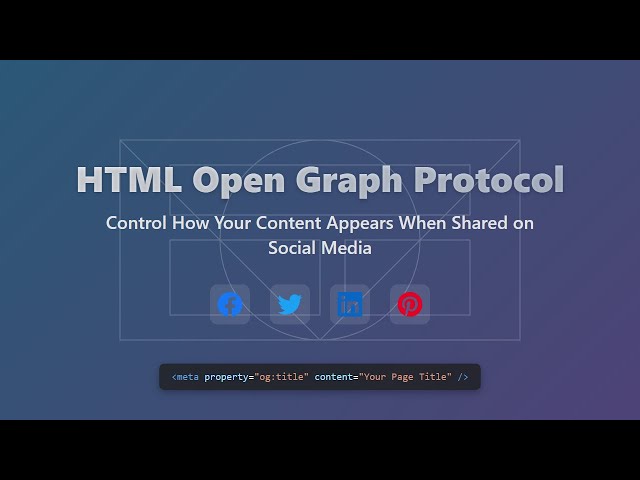 HTML Open Graph Protocol

Control How Your Content Appears When Shared on Social Media

<meta property="og:title" content="Your Page Title" />